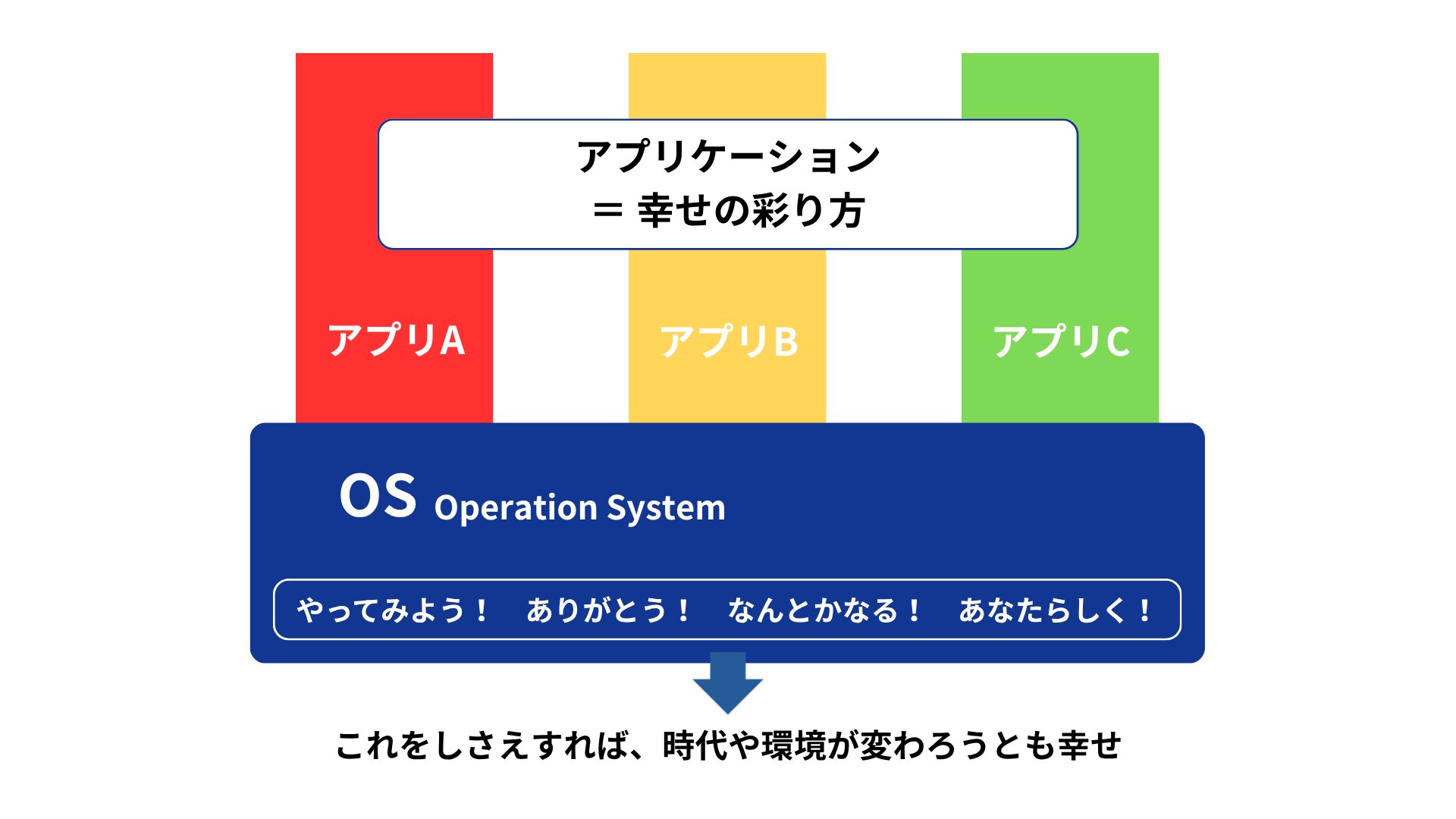 アプリケーション
＝ 幸せの彩り方

アプリA

アプリB

アプリC

OS Operation System

やってみよう！　ありがとう！　なんとかなる！　あなたらしく！

これをしさえすれば、時代や環境が変わろうとも幸せ